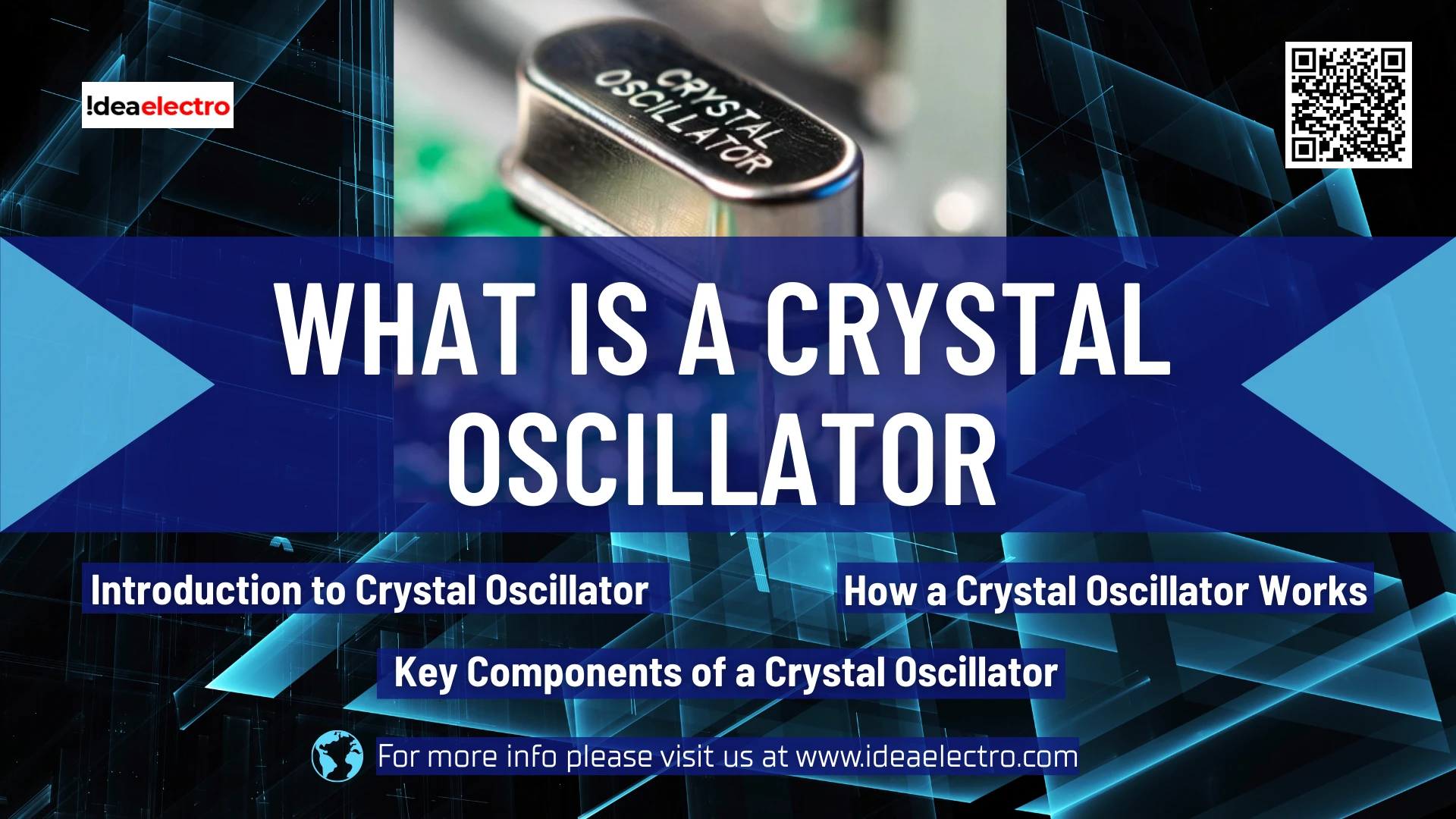 !deaelectro

CRYSTAL OSCILLATOR

WHAT IS A CRYSTAL OSCILLATOR

Introduction to Crystal Oscillator

How a Crystal Oscillator Works

Key Components of a Crystal Oscillator

For more info please visit us at www.ideaelectro.com